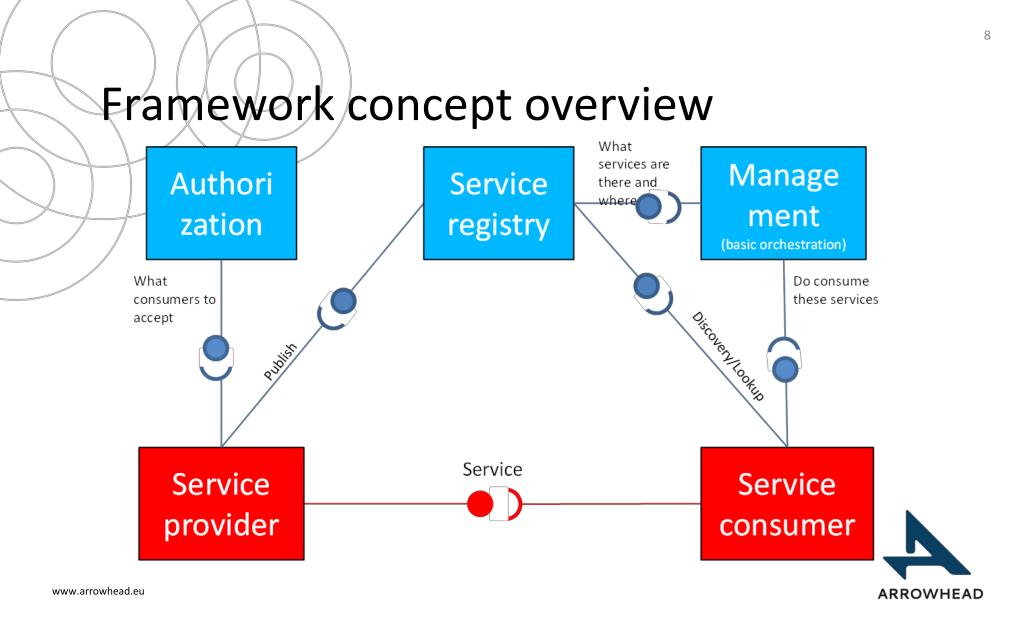 8

Framework concept overview

Authori zation

Service registry

What services are there and where

Manage ment
(basic orchestration)

What consumers to accept

Publish

Discovery/Lookup

Do consume these services

Service provider

Service

Service consumer

www.arrowhead.eu

ARROWHEAD